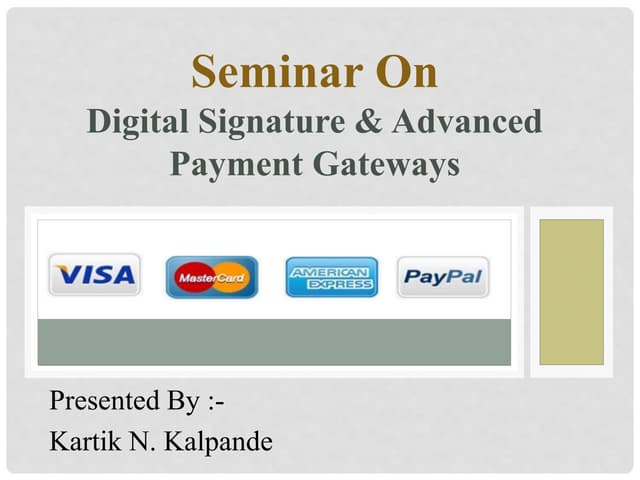 Seminar On
Digital Signature & Advanced Payment Gateways

VISA
MasterCard
AMERICAN EXPRESS
PayPal

Presented By :-
Kartik N. Kalpande